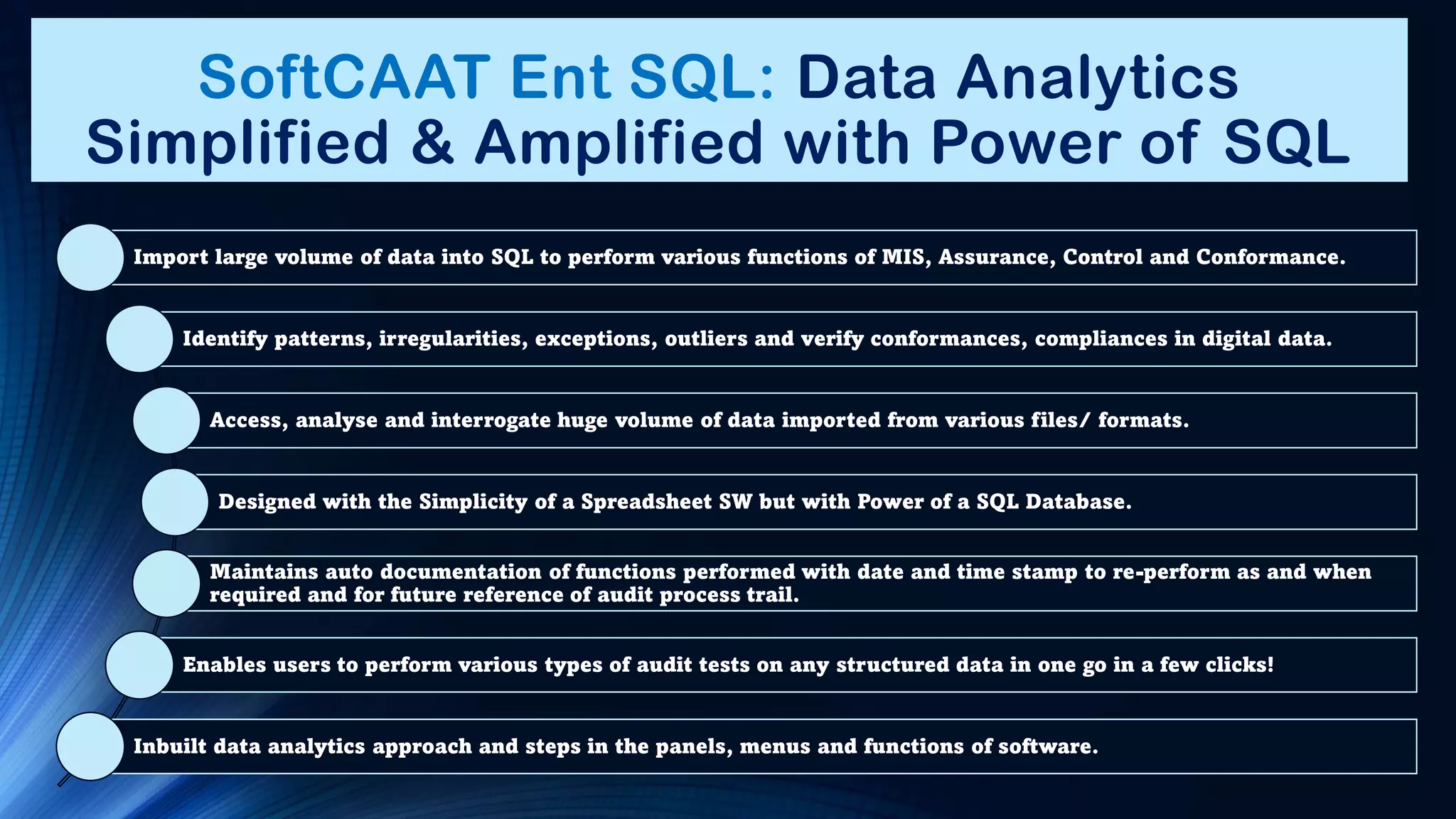 SoftCAAT Ent SQL: Data Analytics Simplified & Amplified with Power of SQL

Import large volume of data into SQL to perform various functions of MIS, Assurance, Control and Conformance.

Identify patterns, irregularities, exceptions, outliers and verify conformances, compliances in digital data.

Access, analyse and interrogate huge volume of data imported from various files/ formats.

Designed with the Simplicity of a Spreadsheet SW but with Power of a SQL Database.

Maintains auto documentation of functions performed with date and time stamp to re-perform as and when required and for future reference of audit process trail.

Enables users to perform various types of audit tests on any structured data in one go in a few clicks!

Inbuilt data analytics approach and steps in the panels, menus and functions of software.